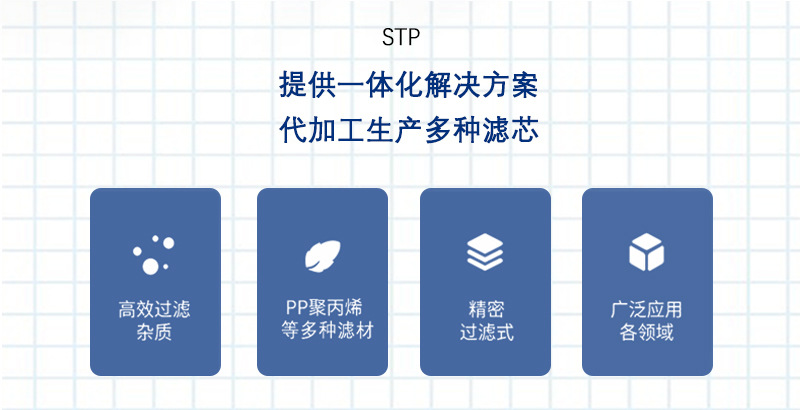 STP

提供一体化解决方案
代加工生产多种滤芯

高效过滤
杂质

PP聚丙烯
等多种滤材

精密
过滤式

广泛应用
各领域